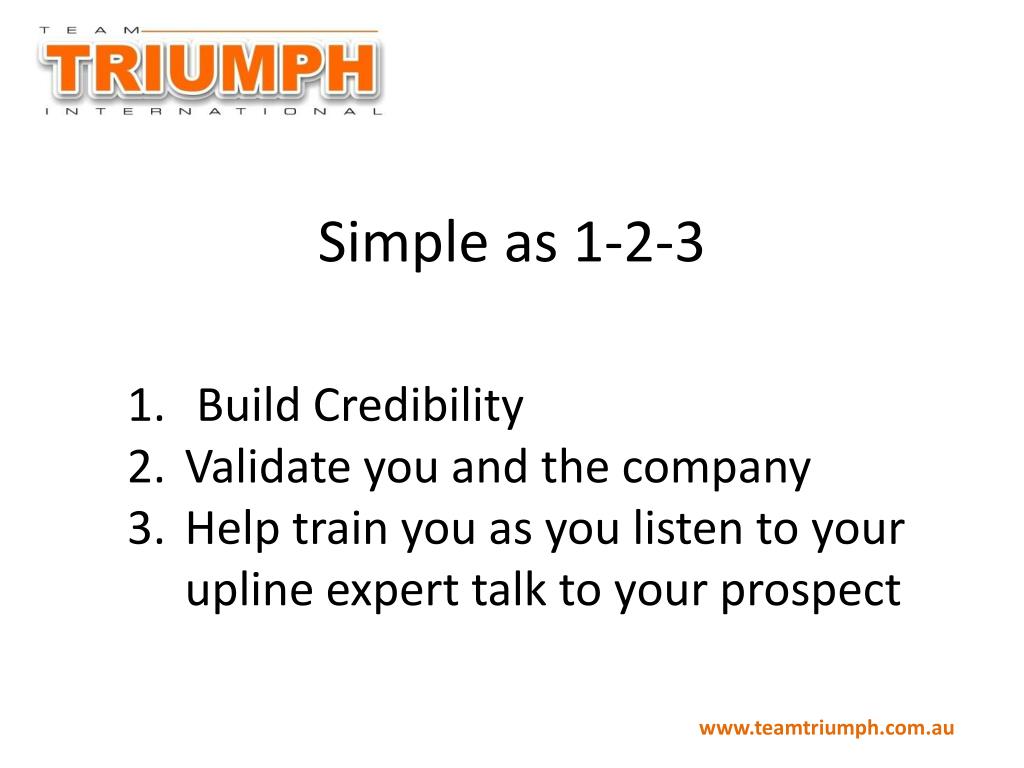 TEAM
TRIUMPH
INTERNATIONAL

Simple as 1-2-3

1. Build Credibility
2. Validate you and the company
3. Help train you as you listen to your upline expert talk to your prospect

www.teamtriumph.com.au